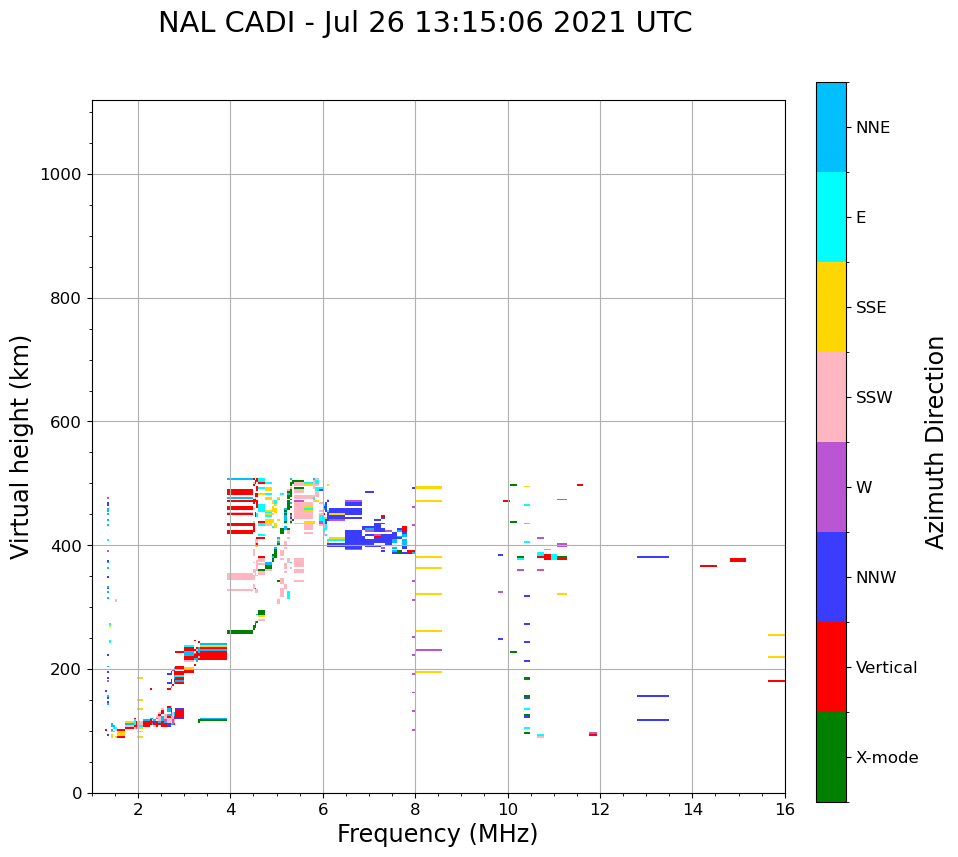 NAL CADI - Jul 26 13:15:06 2021 UTC

Virtual height (km)

1000
800
600
400
200
0

2
4
6
8
10
12
14
16

Frequency (MHz)

NNE
E
SSE
SSW
W
NNW
Vertical
X-mode

Azimuth Direction